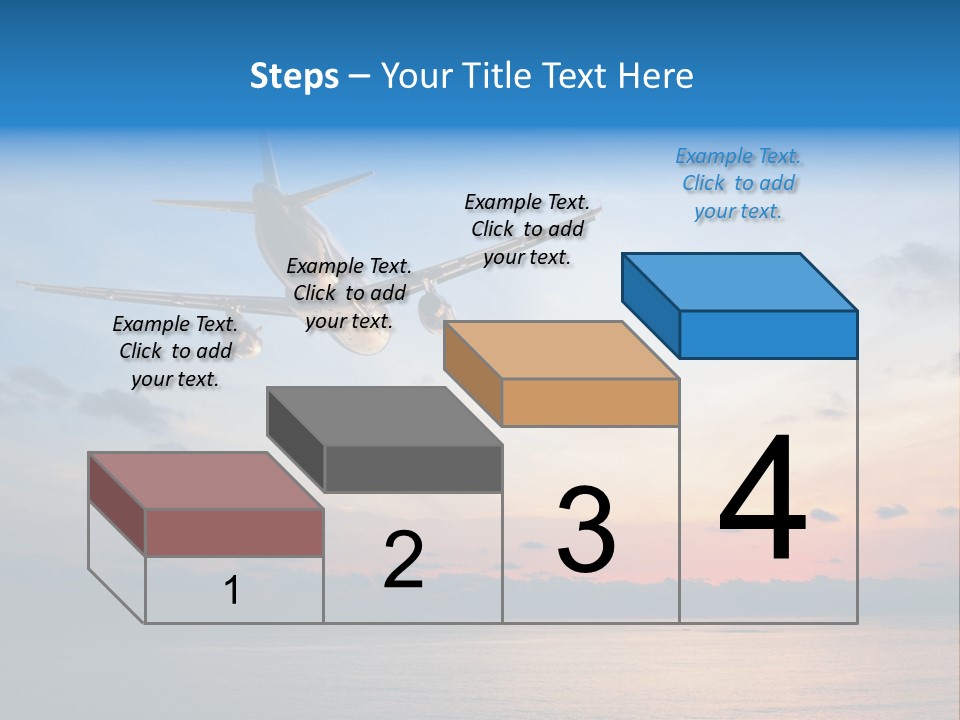 Steps – Your Title Text Here

Example Text. Click to add your text.

Example Text. Click to add your text.

Example Text. Click to add your text.

Example Text. Click to add your text.

1

2

3

4